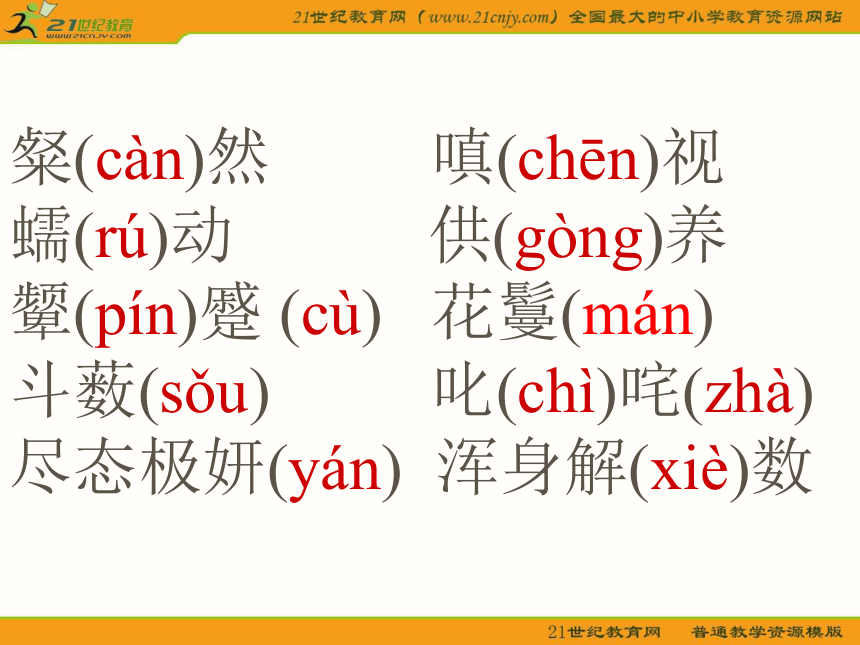 21世纪教育 www.21cnjy.com

21世纪教育网（www.21cnjy.com）全国最大的中小学教育资源网站

粲(càn)然

蠕(rú)动

颦(pín)蹙 (cù)

斗薮(sǒu)

尽态极妍(yán)

嗔(chēn)视

供(gòng)养

花鬘(mán)

叱(chì)咤(zhà)

浑身解(xiè)数

21世纪教育网　普通教学资源模版